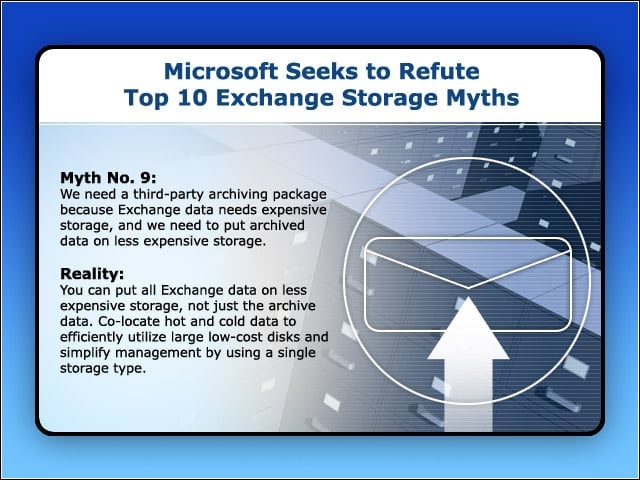 Microsoft Seeks to Refute
Top 10 Exchange Storage Myths

Myth No. 9:
We need a third-party archiving package because Exchange data needs expensive storage, and we need to put archived data on less expensive storage.

Reality:
You can put all Exchange data on less expensive storage, not just the archive data. Co-locate hot and cold data to efficiently utilize large low-cost disks and simplify management by using a single storage type.